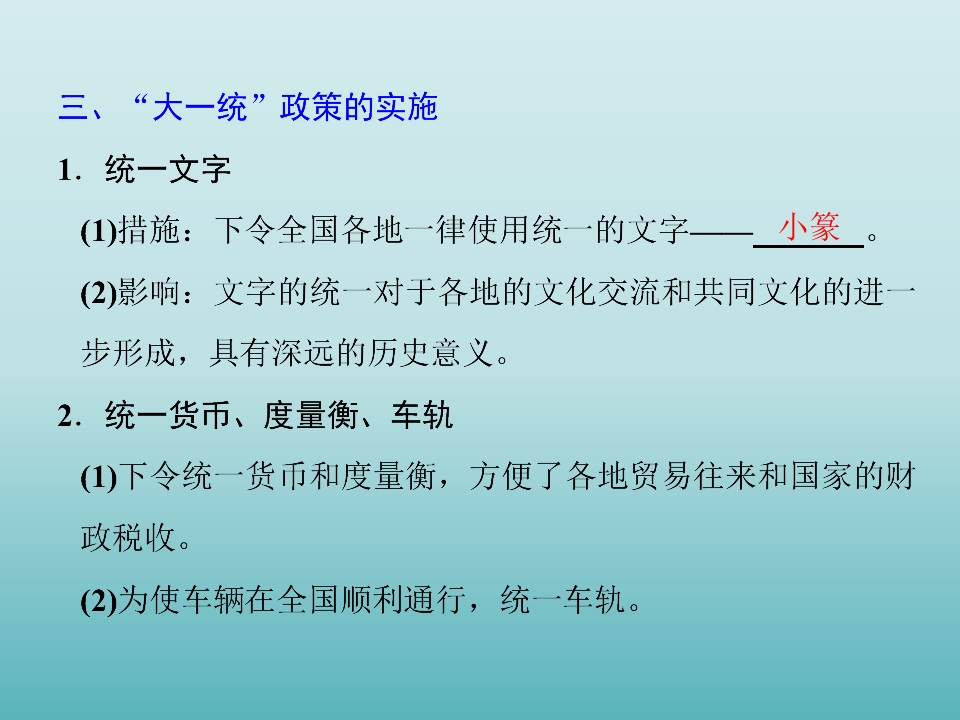 三、“大一统”政策的实施

1．统一文字

(1)措施：下令全国各地一律使用统一的文字——小篆。

(2)影响：文字的统一对于各地的文化交流和共同文化的进一步形成，具有深远的历史意义。

2．统一货币、度量衡、车轨

(1)下令统一货币和度量衡，方便了各地贸易往来和国家的财政税收。

(2)为使车辆在全国顺利通行，统一车轨。